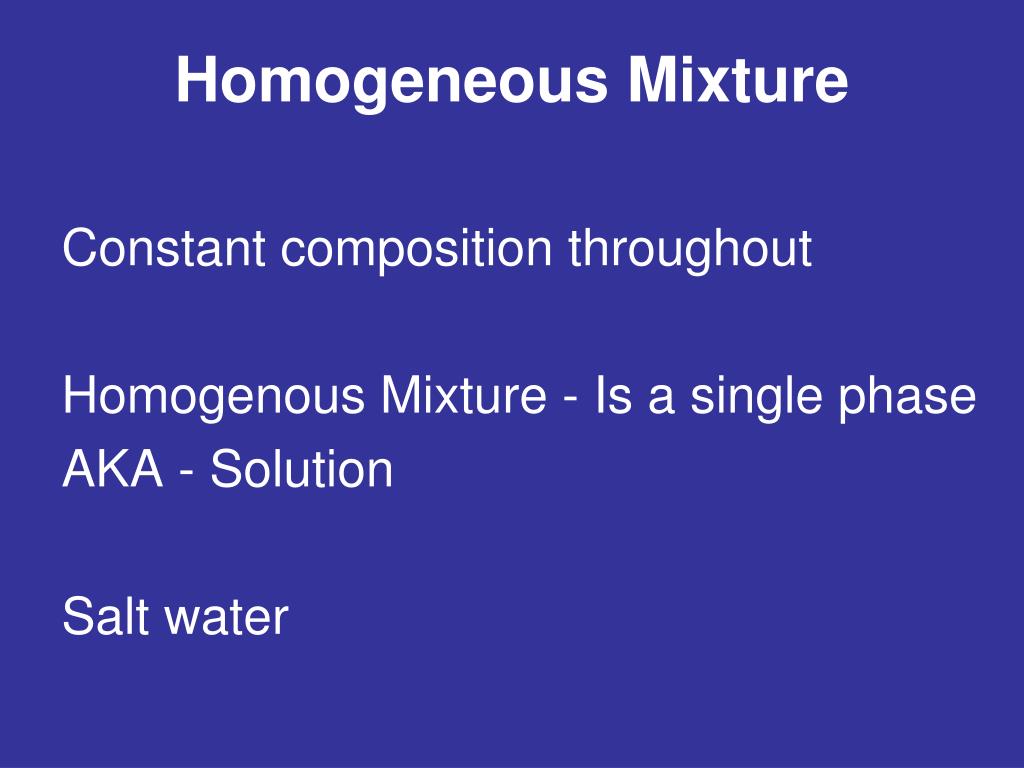 Homogeneous Mixture

Constant composition throughout

Homogenous Mixture - Is a single phase
AKA - Solution

Salt water